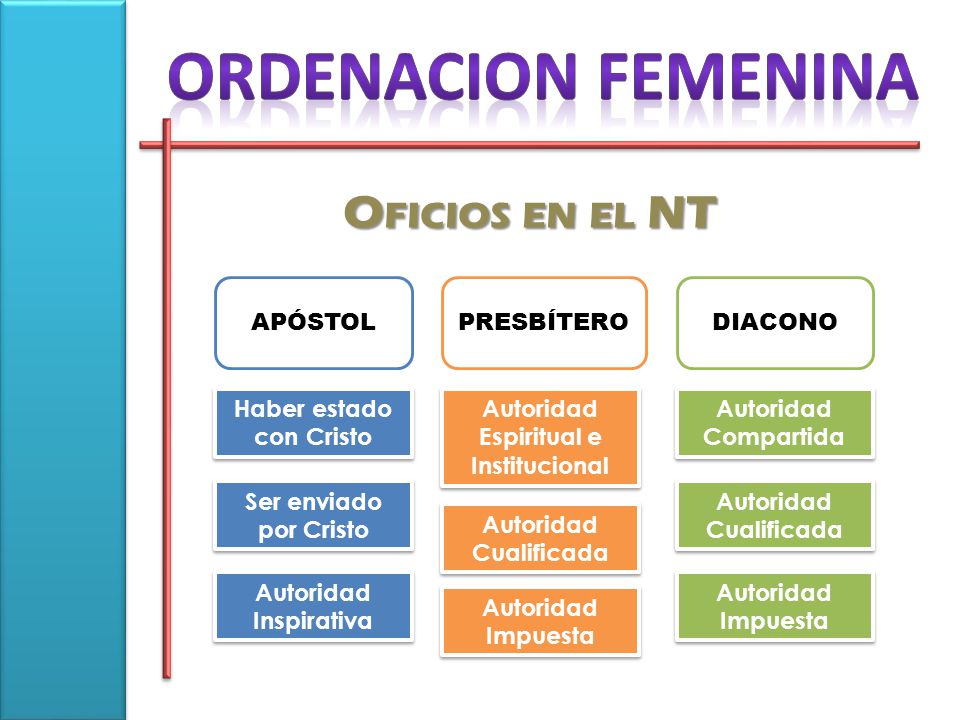 ORDENACION FEMENINA

OFICIOS EN EL NT

APÓSTOL

Haber estado con Cristo

Ser enviado por Cristo

Autoridad Inspirativa

PRESBÍTERO

Autoridad Espiritual e Institucional

Autoridad Cualificada

Autoridad Impuesta

DIACONO

Autoridad Compartida

Autoridad Cualificada

Autoridad Impuesta